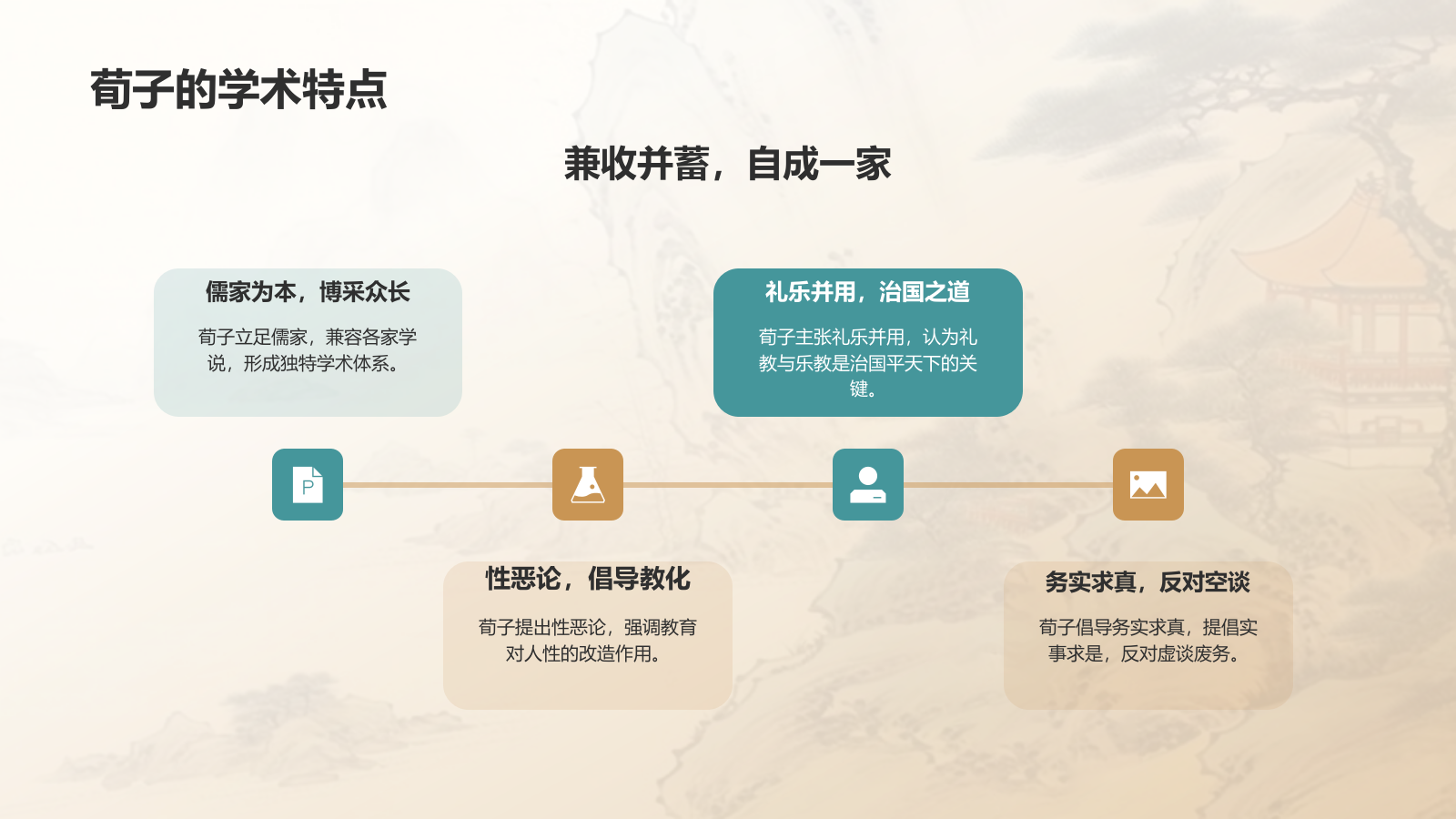 荀子的学术特点

兼收并蓄，自成一家

儒家为本，博采众长

荀子立足儒家，兼容各家学说，形成独特学术体系。

礼乐并用，治国之道

荀子主张礼乐并用，认为礼教与乐教是治国平天下的关键。

P

性恶论，倡导教化

荀子提出性恶论，强调教育对人性的改造作用。

务实求真，反对空谈

荀子倡导务实求真，提倡实事求是，反对虚谈废务。